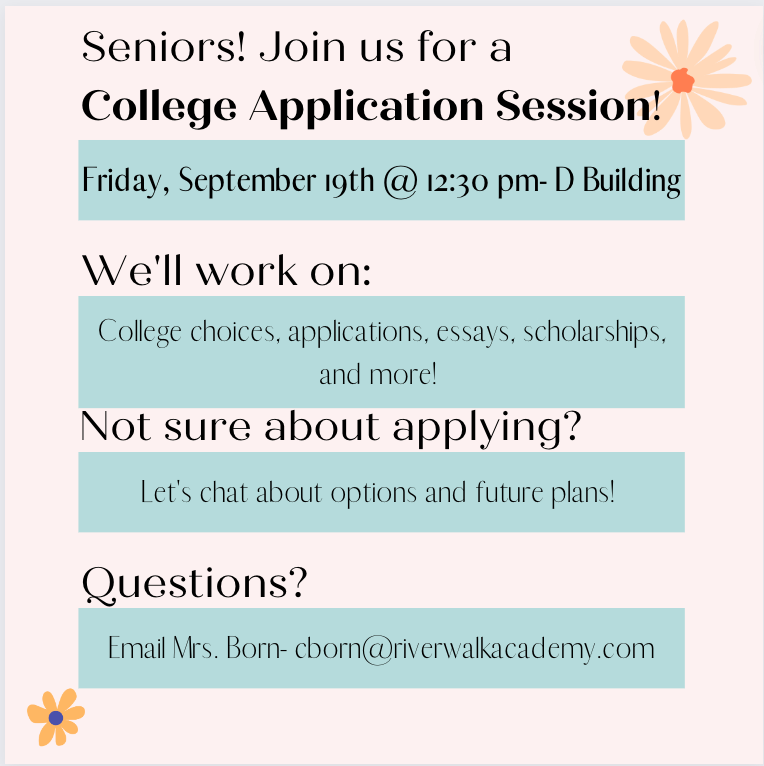 Seniors! Join us for a
College Application Session!

Friday, September 19th @ 12:30 pm- D Building

We'll work on:

College choices, applications, essays, scholarships, and more!

Not sure about applying?

Let's chat about options and future plans!

Questions?

Email Mrs. Born- cborn@riverwalkacademy.com